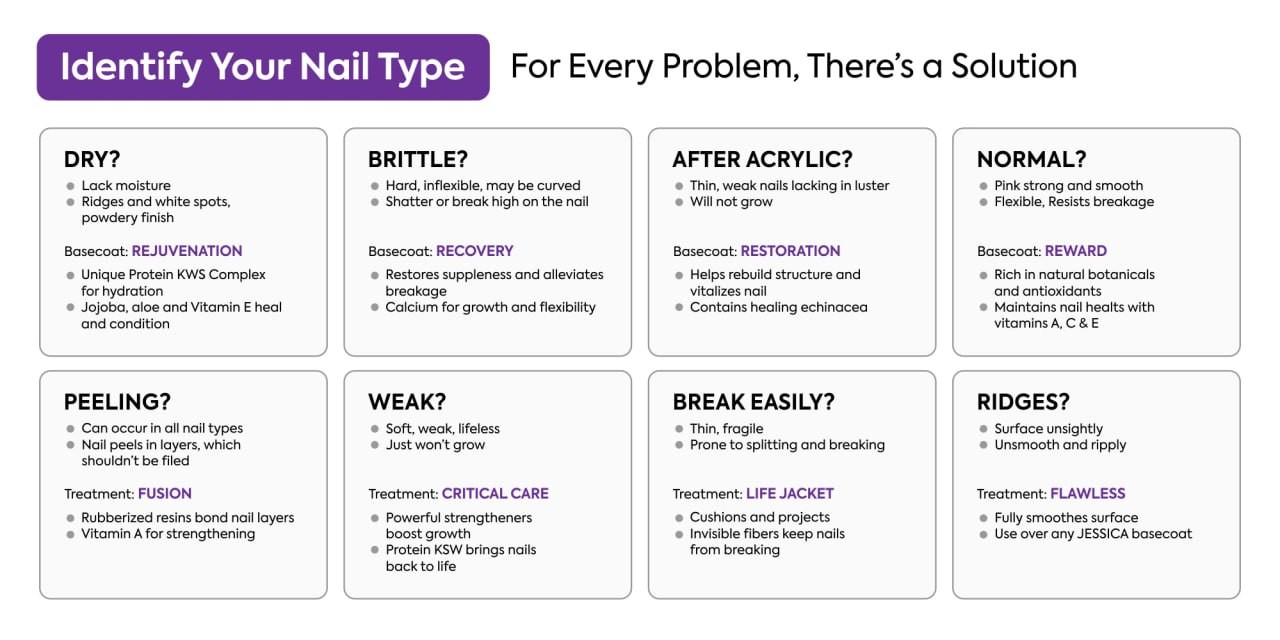 Identify Your Nail Type

For Every Problem, There's a Solution

DRY?
- Lack moisture
- Ridges and white spots, powdery finish

Basecoat: REJUVENATION
- Unique Protein KWS Complex for hydration
- Jojoba, aloe and Vitamin E heal and condition

BRITTLE?
- Hard, inflexible, may be curved
- Shatter or break high on the nail

Basecoat: RECOVERY
- Restores suppleness and alleviates breakage
- Calcium for growth and flexibility

AFTER ACRYLIC?
- Thin, weak nails lacking in luster
- Will not grow

Basecoat: RESTORATION
- Helps rebuild structure and vitalizes nail
- Contains healing echinacea

NORMAL?
- Pink strong and smooth
- Flexible, Resists breakage

Basecoat: REWARD
- Rich in natural botanicals and antioxidants
- Maintains nail healts with vitamins A, C & E

PEELING?
- Can occur in all nail types
- Nail peels in layers, which shouldn't be filed

Treatment: FUSION
- Rubberized resins bond nail layers
- Vitamin A for strengthening

WEAK?
- Soft, weak, lifeless
- Just won't grow

Treatment: CRITICAL CARE
- Powerful strengtheners boost growth
- Protein KSW brings nails back to life

BREAK EASILY?
- Thin, fragile
- Prone to splitting and breaking

Treatment: LIFE JACKET
- Cushions and projects
- Invisible fibers keep nails from breaking

RIDGES?
- Surface unsightly
- Unsmooth and ripply

Treatment: FLAWLESS
- Fully smoothes surface
- Use over any JESSICA basecoat